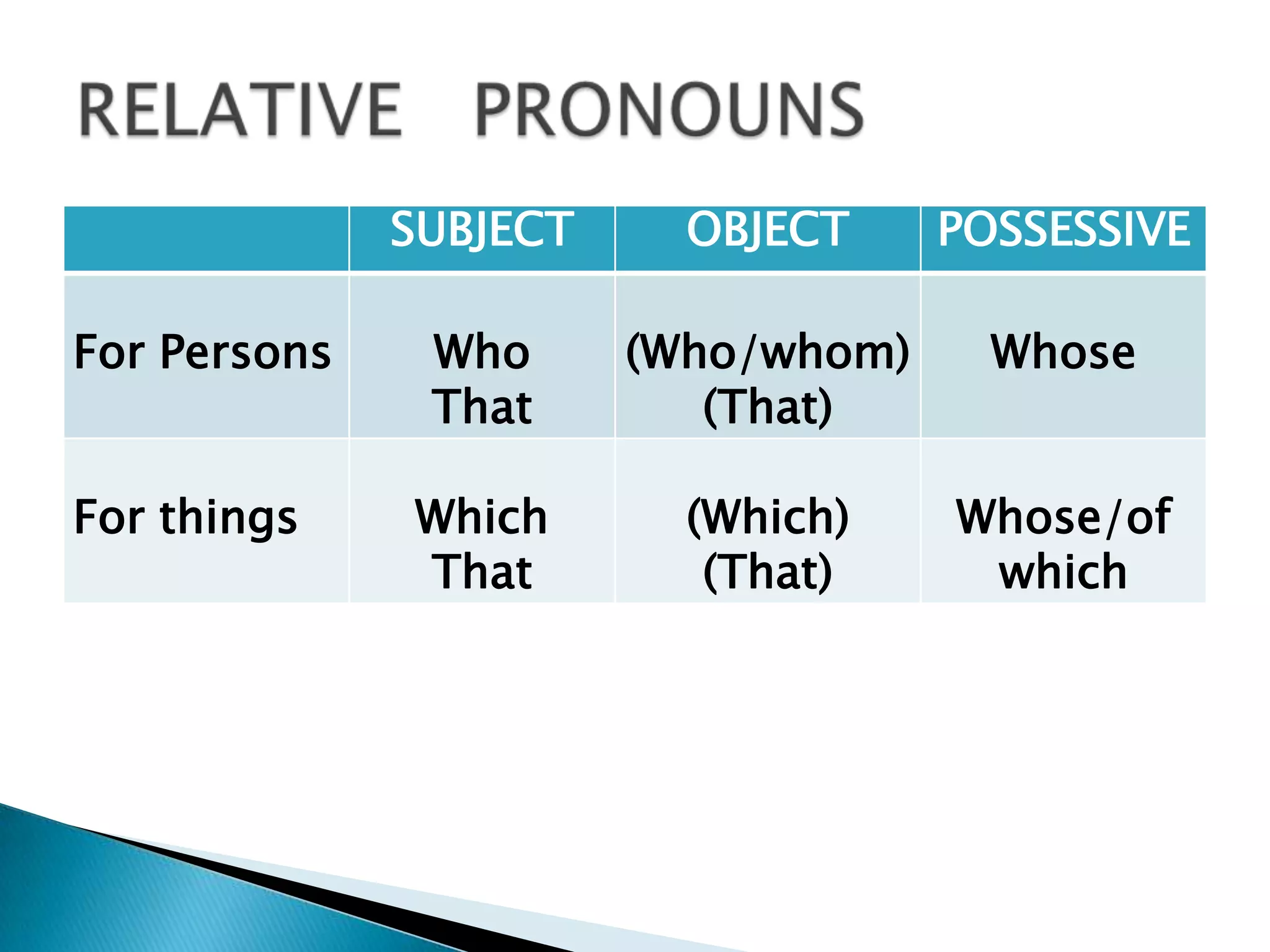 RELATIVE PRONOUNS

| | SUBJECT | OBJECT | POSSESSIVE |
|---|---|---|---|
| For Persons | Who That | (Who/whom) (That) | Whose |
| For things | Which That | (Which) (That) | Whose/of which |